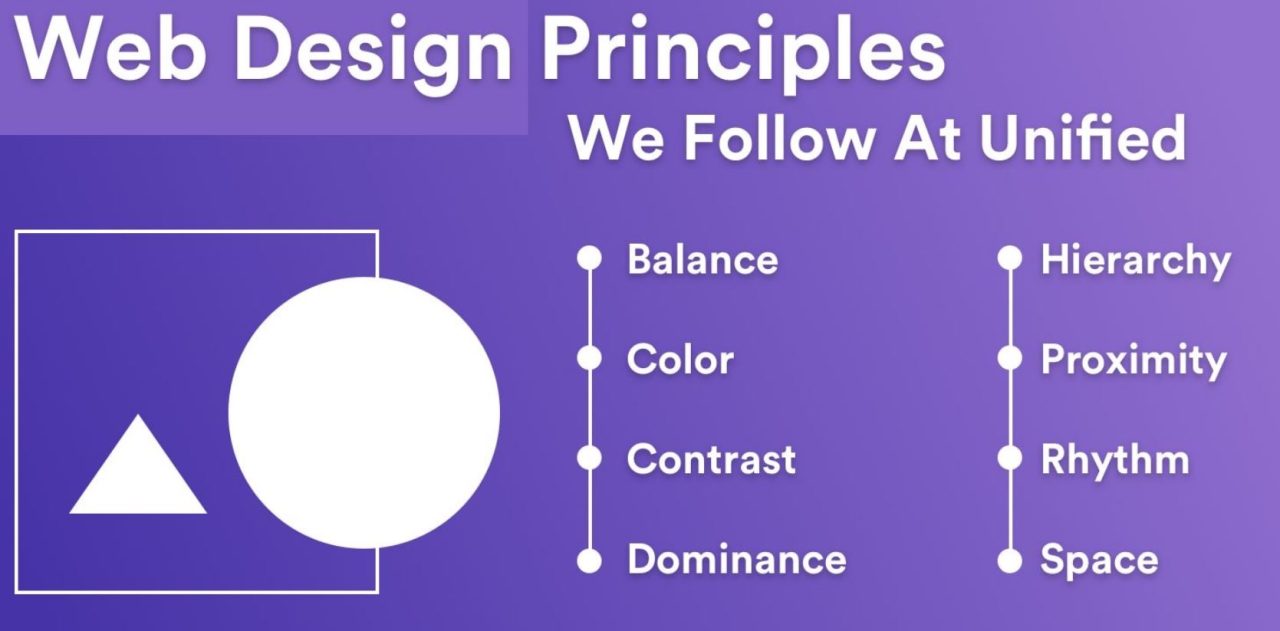 Web Design Principles
We Follow At Unified

Balance
Color
Contrast
Dominance

Hierarchy
Proximity
Rhythm
Space